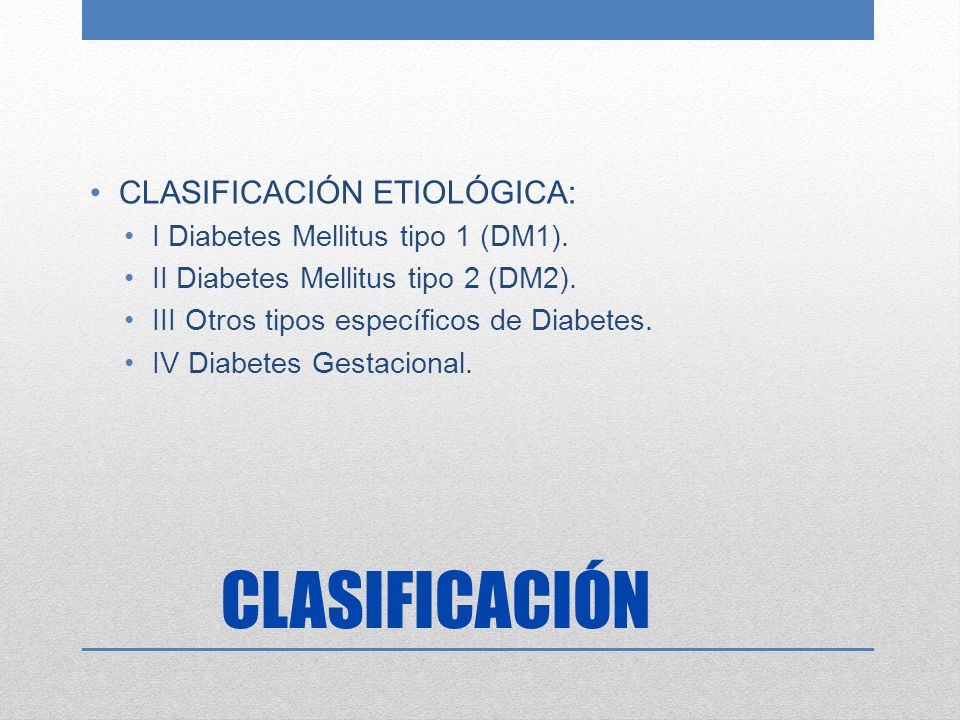 • CLASIFICACIÓN ETIOLÓGICA:
• I Diabetes Mellitus tipo 1 (DM1).
• II Diabetes Mellitus tipo 2 (DM2).
• III Otros tipos específicos de Diabetes.
• IV Diabetes Gestacional.

CLASIFICACIÓN